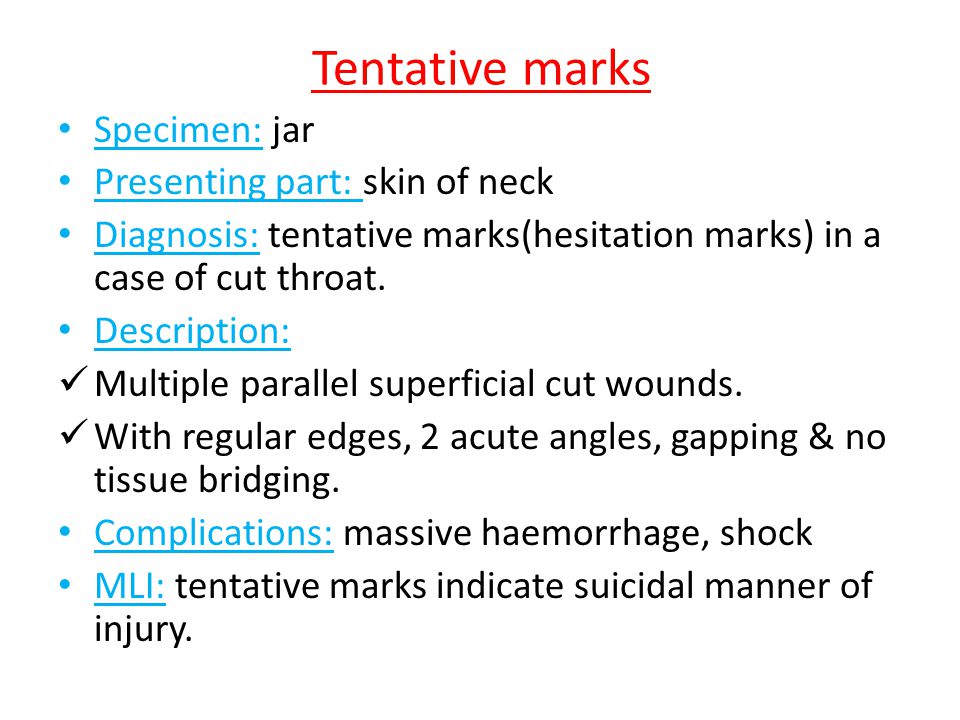 Tentative marks

• Specimen: jar
• Presenting part: skin of neck
• Diagnosis: tentative marks(hesitation marks) in a case of cut throat.
• Description:
✓ Multiple parallel superficial cut wounds.
✓ With regular edges, 2 acute angles, gapping & no tissue bridging.
• Complications: massive haemorrhage, shock
• MLI: tentative marks indicate suicidal manner of injury.